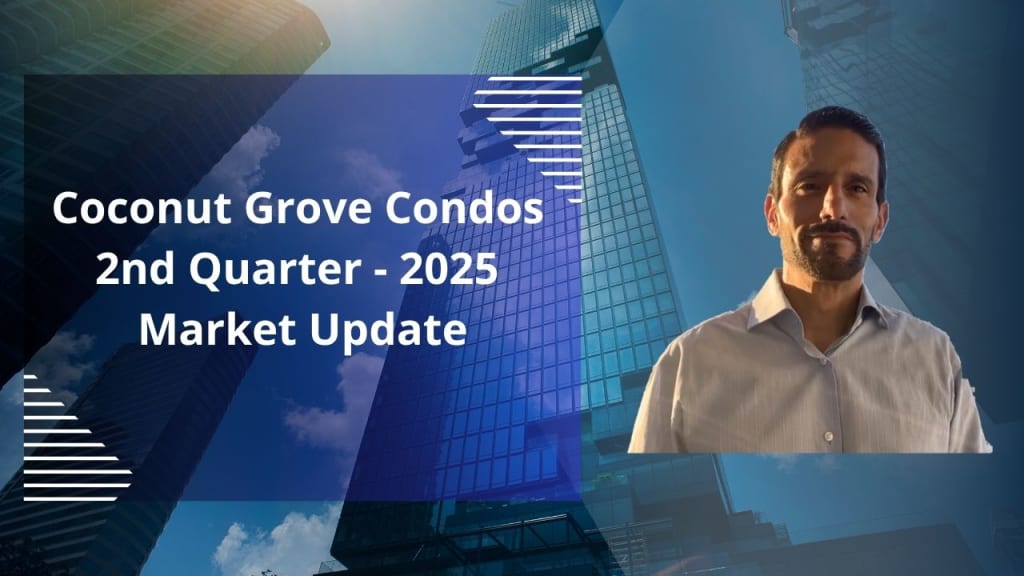 Coconut Grove Condos
2nd Quarter - 2025
Market Update